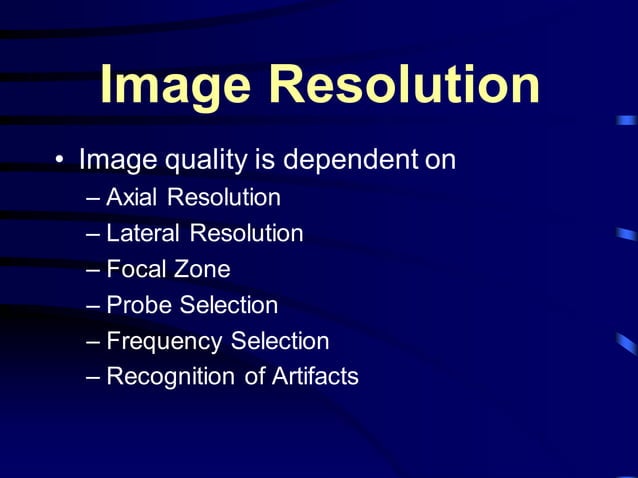 Image Resolution

• Image quality is dependent on
– Axial Resolution
– Lateral Resolution
– Focal Zone
– Probe Selection
– Frequency Selection
– Recognition of Artifacts